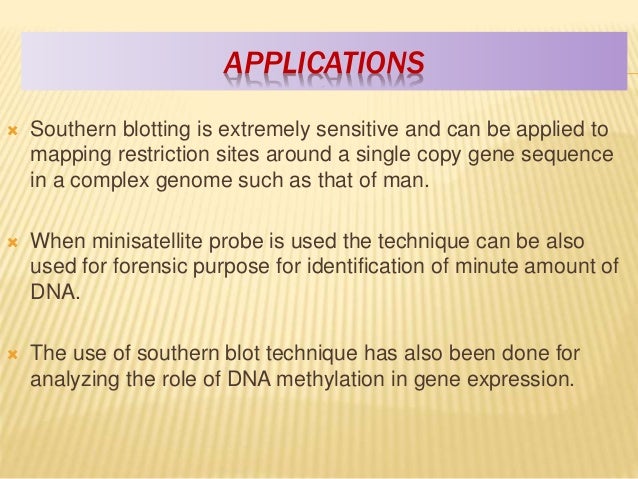 APPLICATIONS

Southern blotting is extremely sensitive and can be applied to mapping restriction sites around a single copy gene sequence in a complex genome such as that of man.

When minisatellite probe is used the technique can be also used for forensic purpose for identification of minute amount of DNA.

The use of southern blot technique has also been done for analyzing the role of DNA methylation in gene expression.